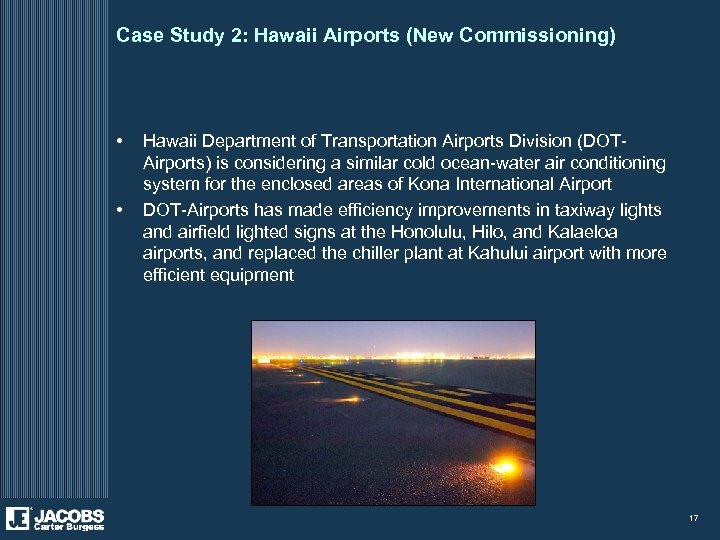 Case Study 2: Hawaii Airports (New Commissioning)

• Hawaii Department of Transportation Airports Division (DOT-Airports) is considering a similar cold ocean-water air conditioning system for the enclosed areas of Kona International Airport

• DOT-Airports has made efficiency improvements in taxiway lights and airfield lighted signs at the Honolulu, Hilo, and Kalaeloa airports, and replaced the chiller plant at Kahului airport with more efficient equipment

JE JACOBS Carter Burgess

17